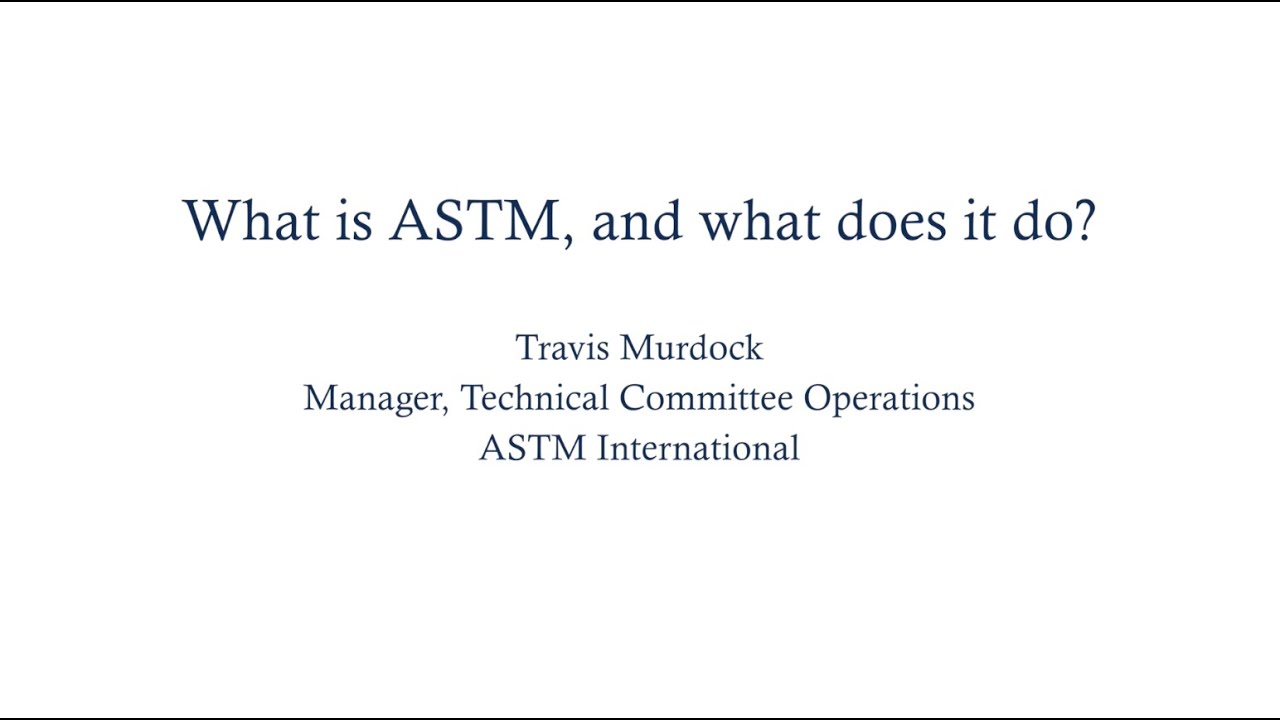 What is ASTM, and what does it do?

Travis Murdock
Manager, Technical Committee Operations
ASTM International